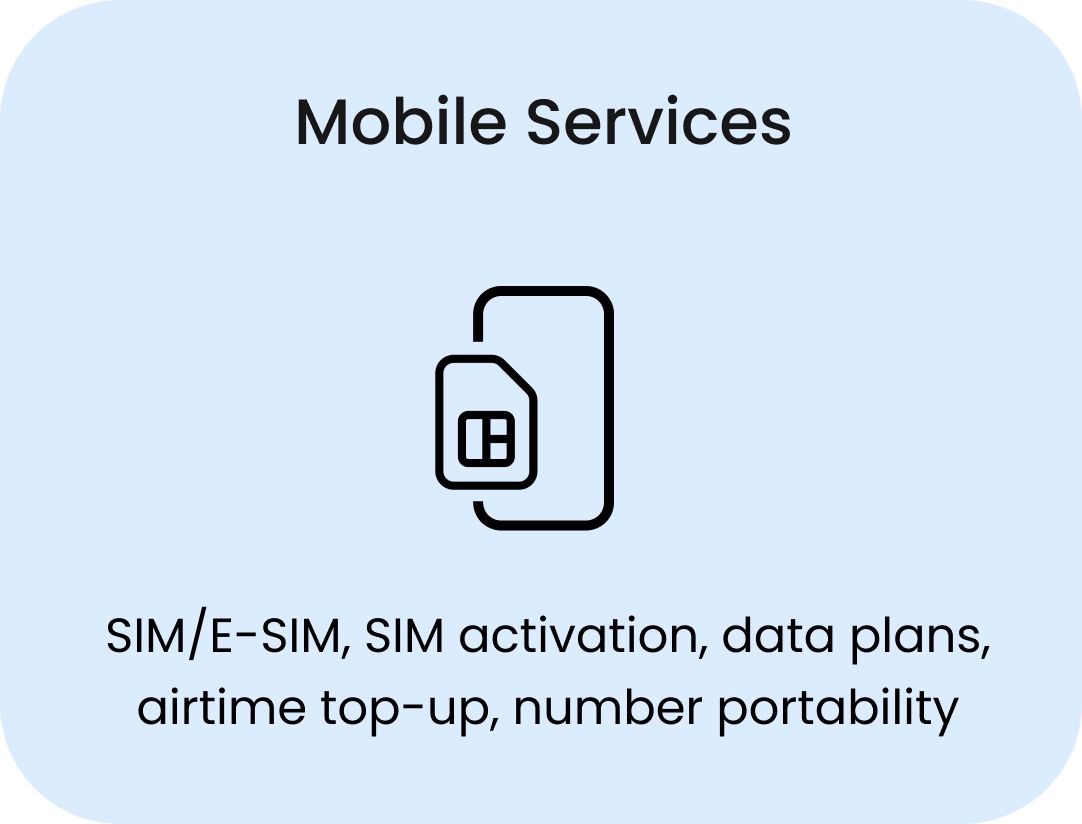 Mobile Services

SIM/E-SIM, SIM activation, data plans, airtime top-up, number portability